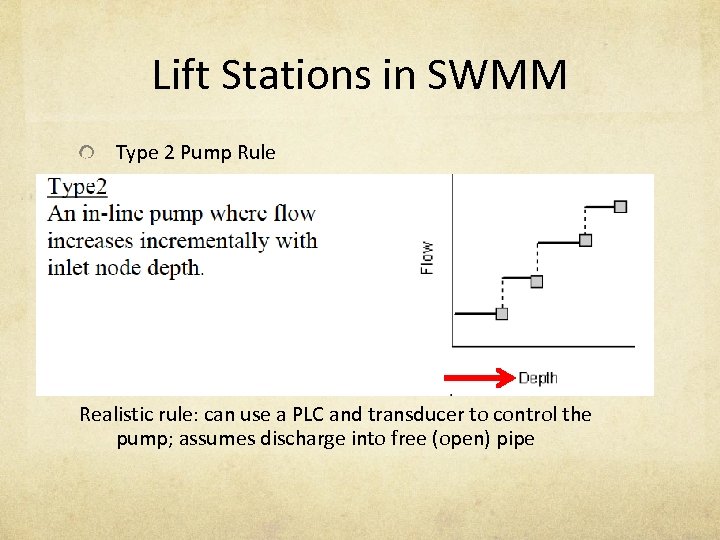 Lift Stations in SWMM

Type 2 Pump Rule

Type2
An in-line pump where flow increases incrementally with inlet node depth.

Flow

Depth

Realistic rule: can use a PLC and transducer to control the pump; assumes discharge into free (open) pipe